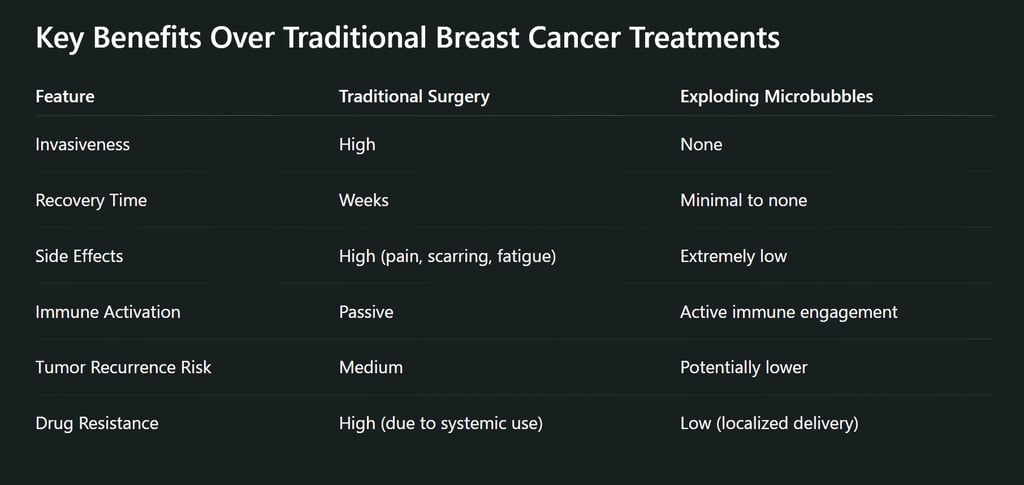 Key Benefits Over Traditional Breast Cancer Treatments

| Feature | Traditional Surgery | Exploding Microbubbles |
|---|---|---|
| Invasiveness | High | None |
| Recovery Time | Weeks | Minimal to none |
| Side Effects | High (pain, scarring, fatigue) | Extremely low |
| Immune Activation | Passive | Active immune engagement |
| Tumor Recurrence Risk | Medium | Potentially lower |
| Drug Resistance | High (due to systemic use) | Low (localized delivery) |